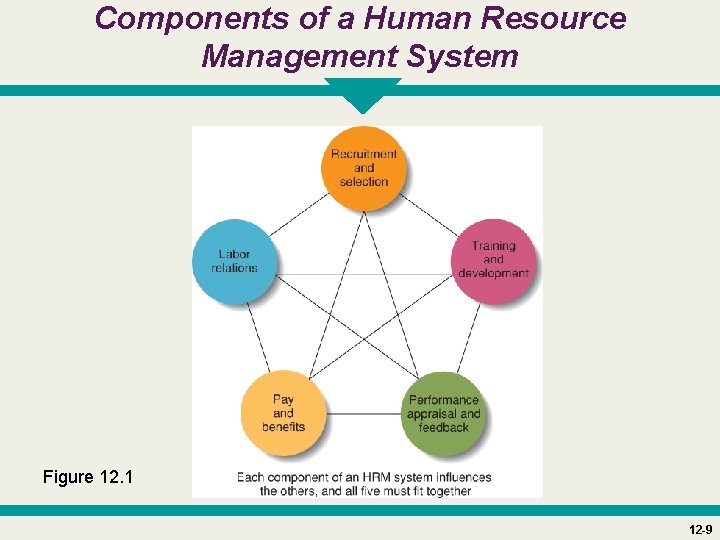 Components of a Human Resource Management System

Recruitment and selection

Labor relations

Training and development

Pay and benefits

Performance appraisal and feedback

Figure 12.1

Each component of an HRM system influences the others, and all five must fit together

12-9